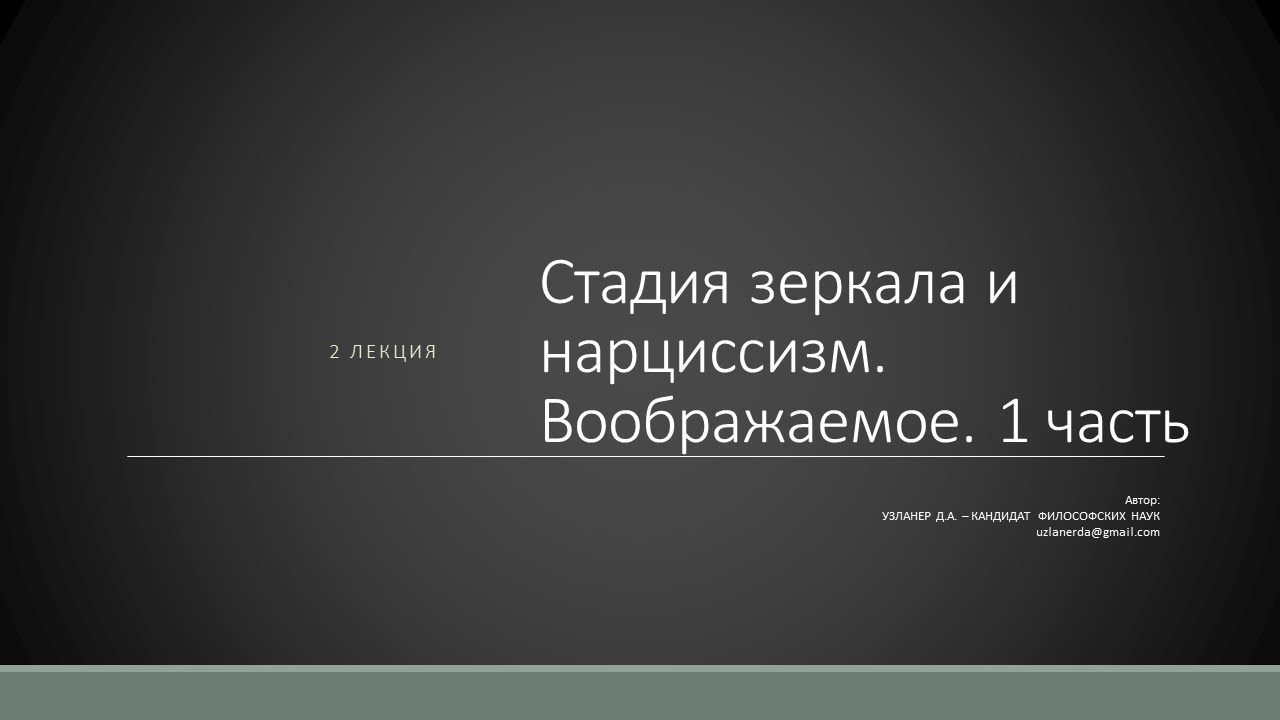 2 ЛЕКЦИЯ

Стадия зеркала и нарциссизм. Воображаемое. 1 часть

Автор:
УЗЛАНЕР Д.А. – КАНДИДАТ ФИЛОСОФСКИХ НАУК
uzlanerda@gmail.com